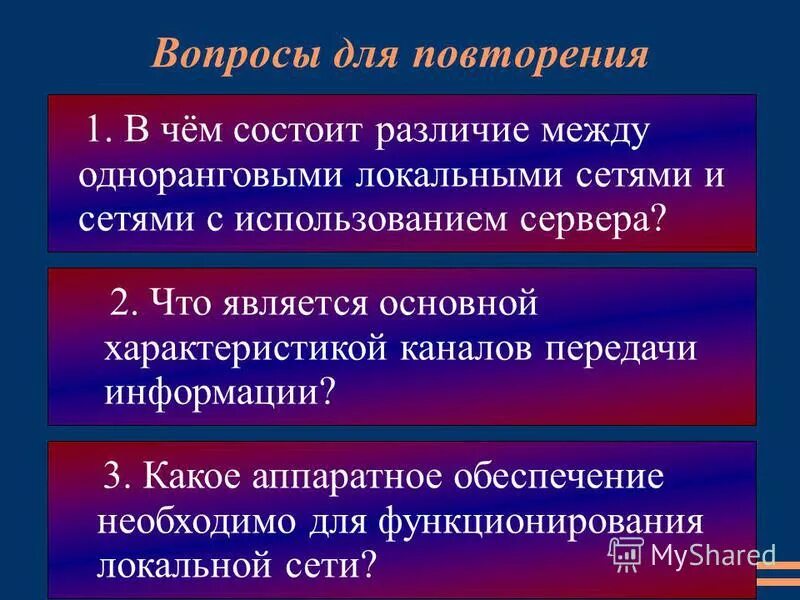 Вопросы для повторения

1. В чём состоит различие между одноранговыми локальными сетями и сетями с использованием сервера?

2. Что является основной характеристикой каналов передачи информации?

3. Какое аппаратное обеспечение необходимо для функционирования локальной сети?

MyShared